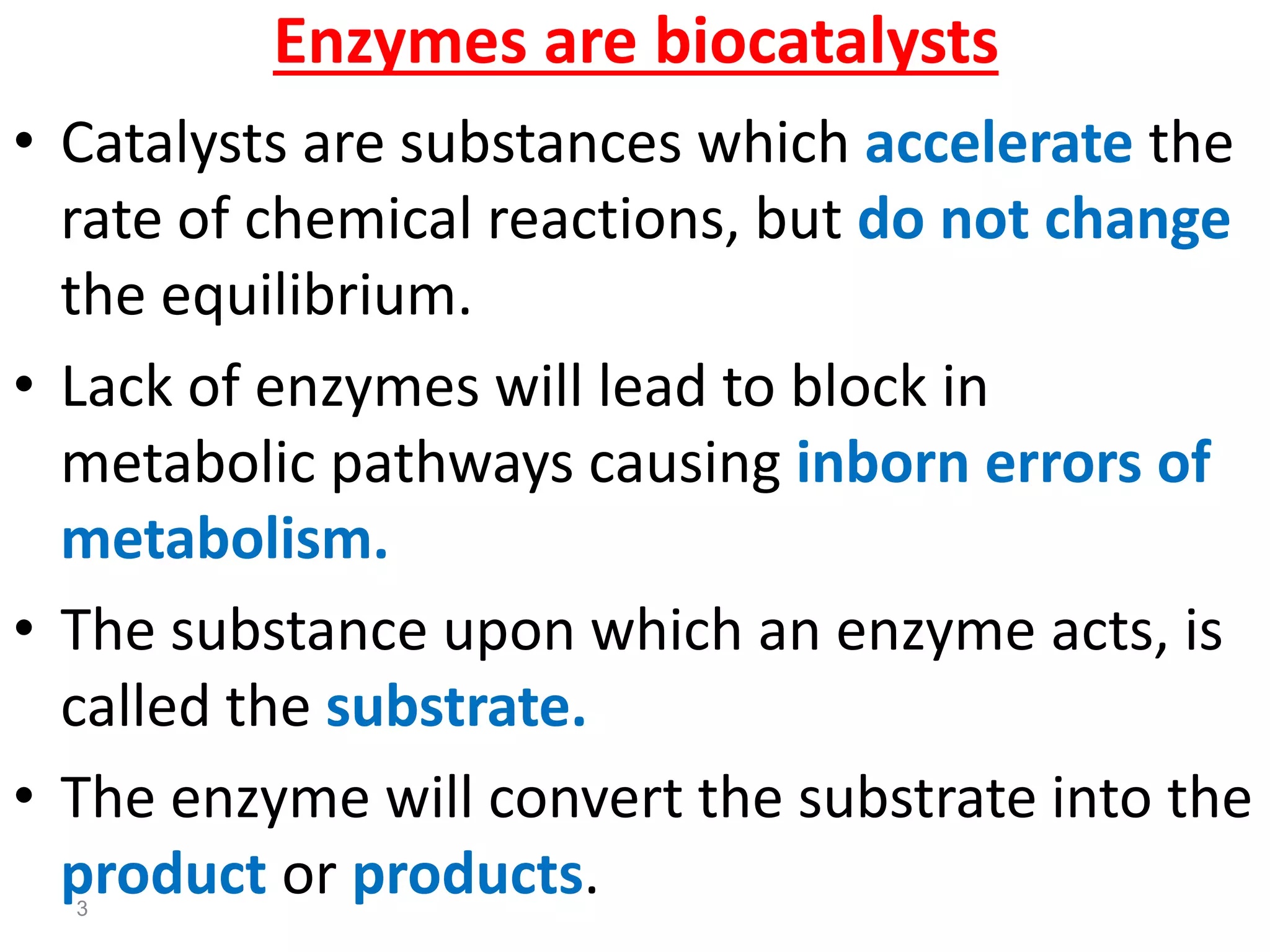 Enzymes are biocatalysts

• Catalysts are substances which accelerate the rate of chemical reactions, but do not change the equilibrium.

• Lack of enzymes will lead to block in metabolic pathways causing inborn errors of metabolism.

• The substance upon which an enzyme acts, is called the substrate.

• The enzyme will convert the substrate into the product or products.

3